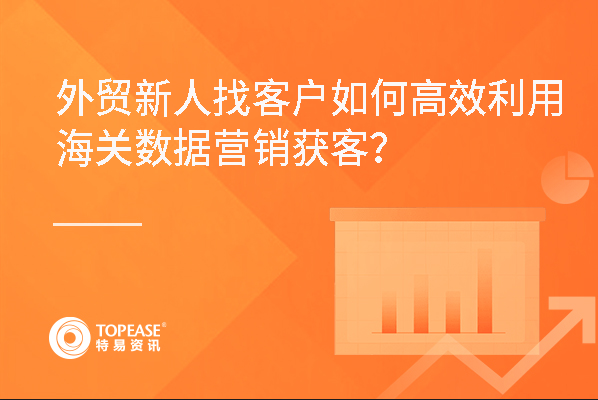 外贸新人找客户如何高效利用海关数据营销获客?

TOPEASE®
特易资讯